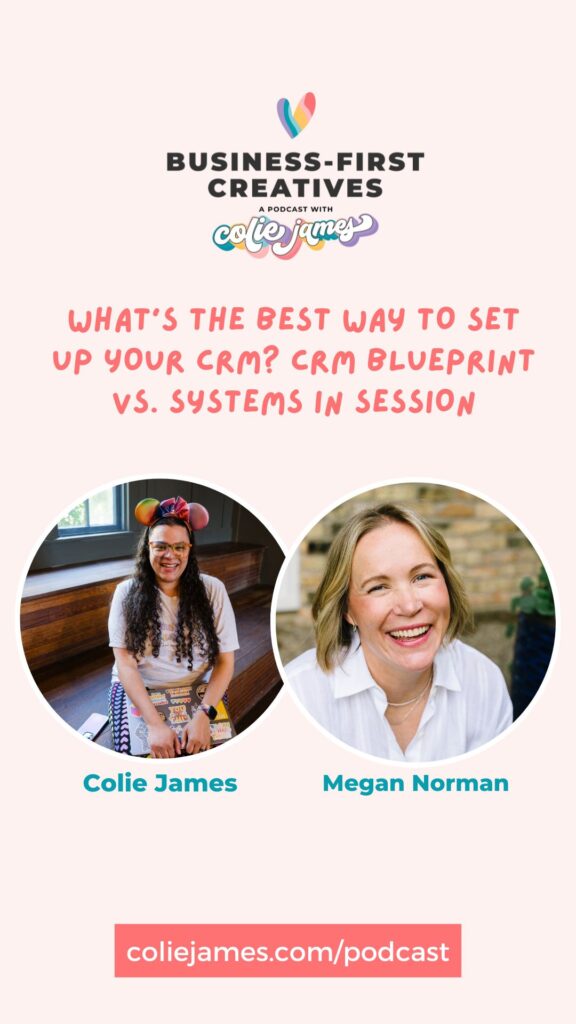 BUSINESS-FIRST CREATIVES

A PODCAST WITH

colie james

WHAT'S THE BEST WAY TO SET UP YOUR CRM? CRM BLUEPRINT VS. SYSTEMS IN SESSION

Colie James

Megan Norman

coliejames.com/podcast